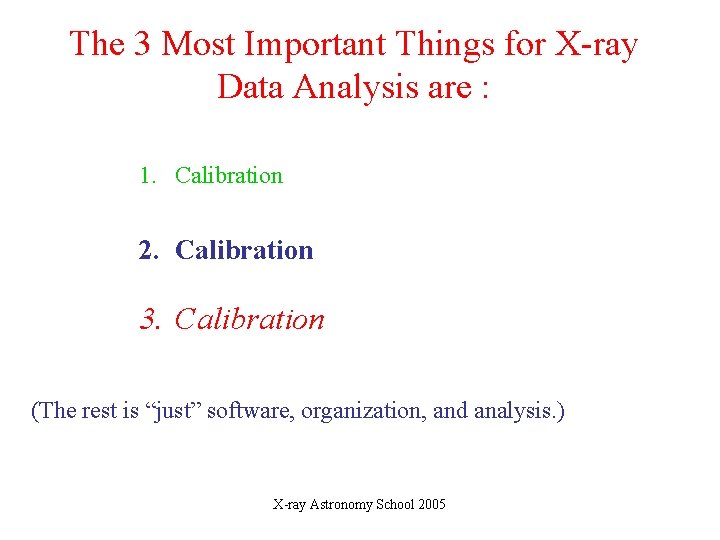 The 3 Most Important Things for X-ray Data Analysis are :

1. Calibration

2. Calibration

3. Calibration

(The rest is “just” software, organization, and analysis.)

X-ray Astronomy School 2005